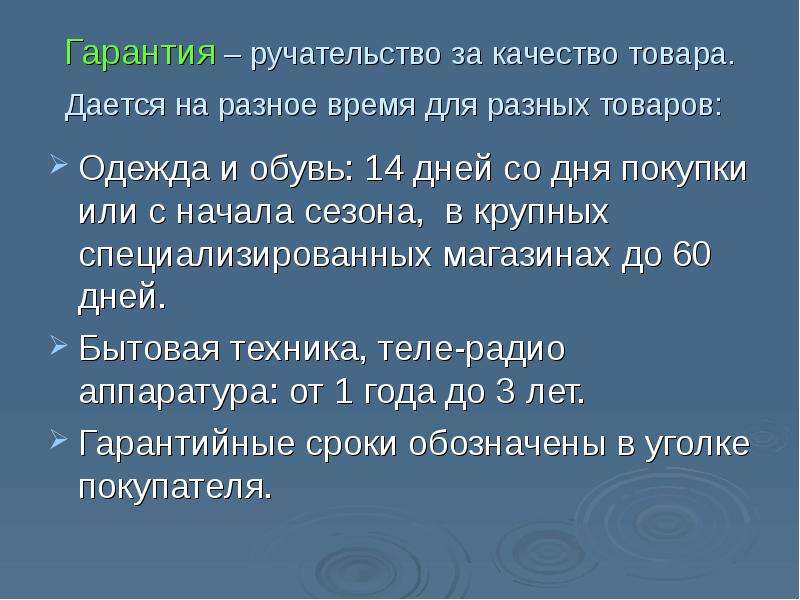 Гарантия – ручательство за качество товара.

Дается на разное время для разных товаров:

➢ Одежда и обувь: 14 дней со дня покупки или с начала сезона, в крупных специализированных магазинах до 60 дней.

➢ Бытовая техника, теле-радио аппаратура: от 1 года до 3 лет.

➢ Гарантийные сроки обозначены в уголке покупателя.